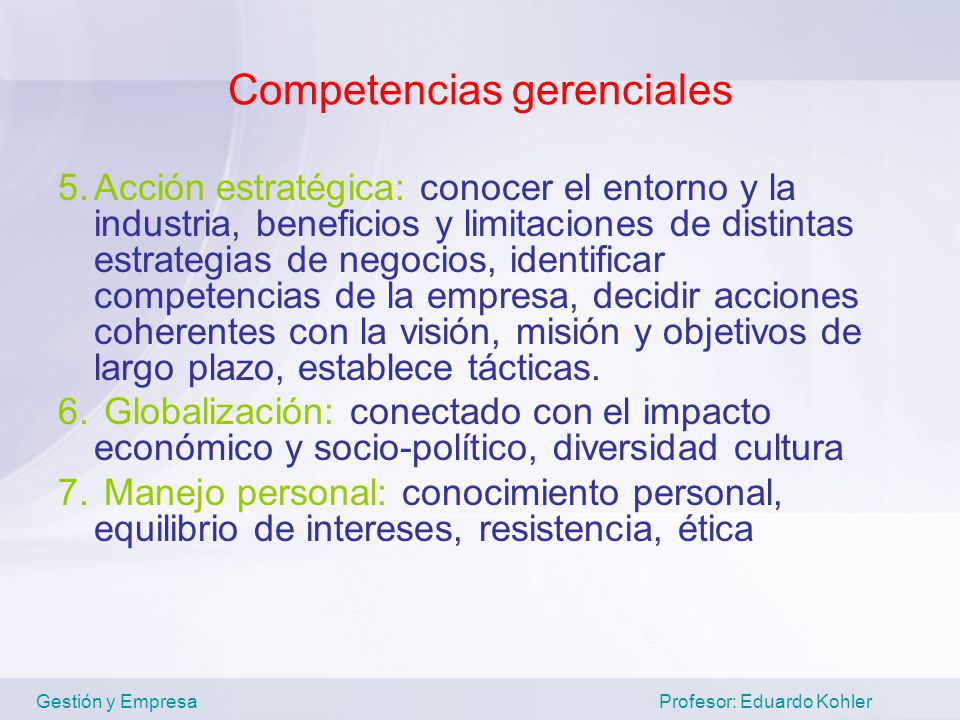 Competencias gerenciales

5. Acción estratégica: conocer el entorno y la industria, beneficios y limitaciones de distintas estrategias de negocios, identificar competencias de la empresa, decidir acciones coherentes con la visión, misión y objetivos de largo plazo, establece tácticas.

6. Globalización: conectado con el impacto económico y socio-político, diversidad cultura

7. Manejo personal: conocimiento personal, equilibrio de intereses, resistencia, ética

Gestión y Empresa

Profesor: Eduardo Kohler